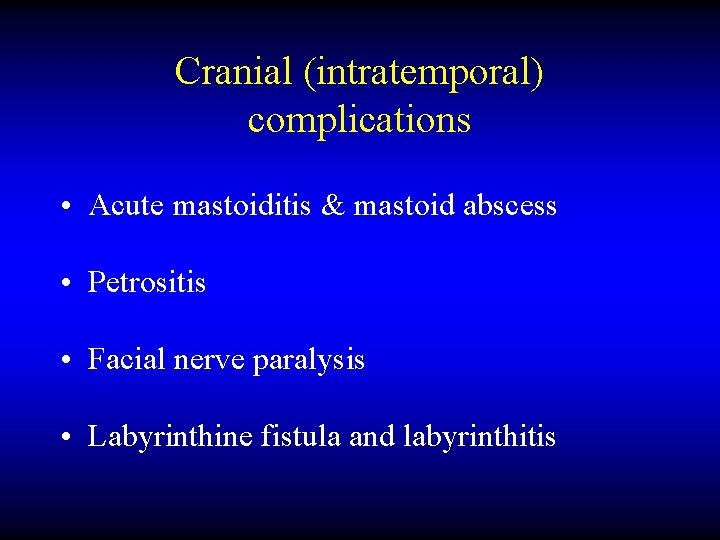 Cranial (intratemporal) complications

• Acute mastoiditis & mastoid abscess

• Petrositis

• Facial nerve paralysis

• Labyrinthine fistula and labyrinthitis